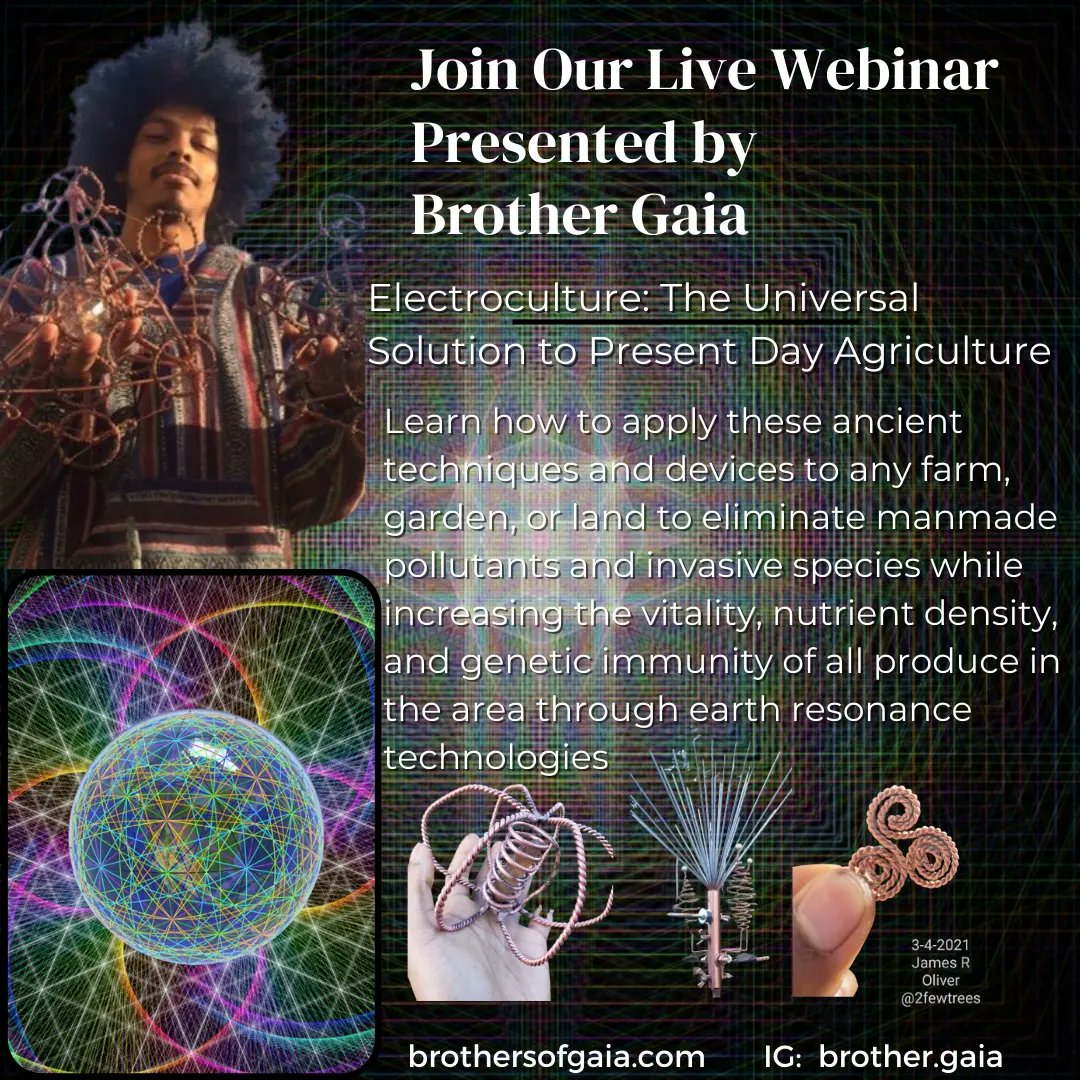 Join Our Live Webinar
Presented by
Brother Gaia

Electroculture: The Universal Solution to Present Day Agriculture

Learn how to apply these ancient techniques and devices to any farm, garden, or land to eliminate manmade pollutants and invasive species while increasing the vitality, nutrient density, and genetic immunity of all produce in the area through earth resonance technologies

3-4-2021
James R
Oliver
@2fewtrees

brothersofgaia.com IG: brother.gaia